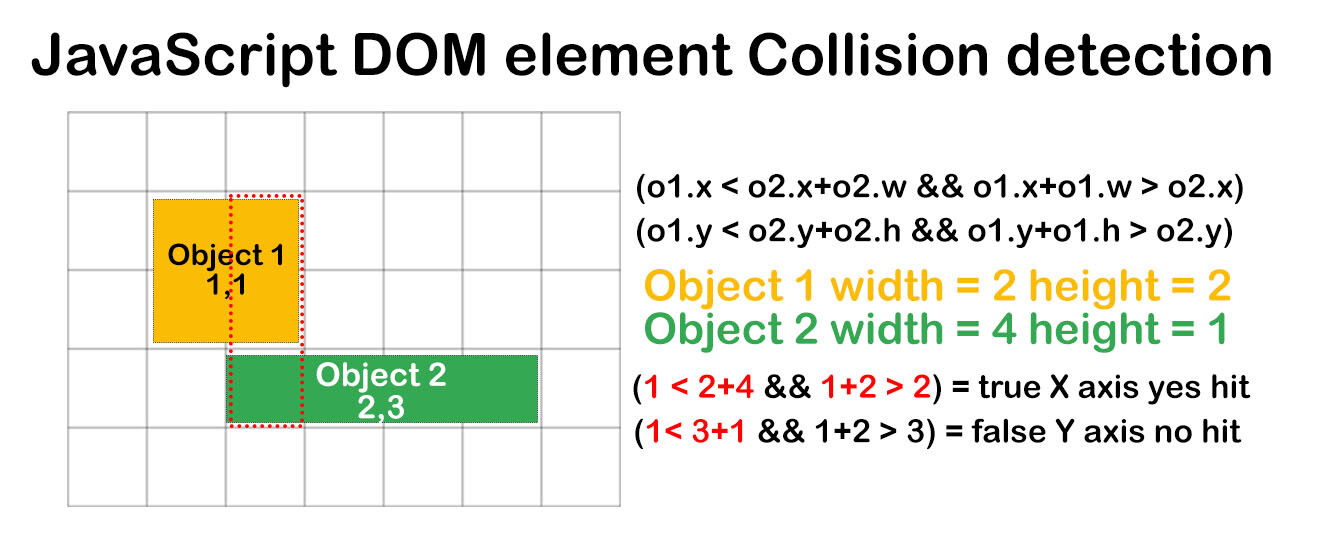 JavaScript DOM element Collision detection

Object 1
1,1

Object 2
2,3

(o1.x < o2.x+o2.w && o1.x+o1.w > o2.x)
(o1.y < o2.y+o2.h && o1.y+o1.h > o2.y)

Object 1 width = 2 height = 2
Object 2 width = 4 height = 1

(1 < 2+4 && 1+2 > 2) = true X axis yes hit
(1< 3+1 && 1+2 > 3) = false Y axis no hit